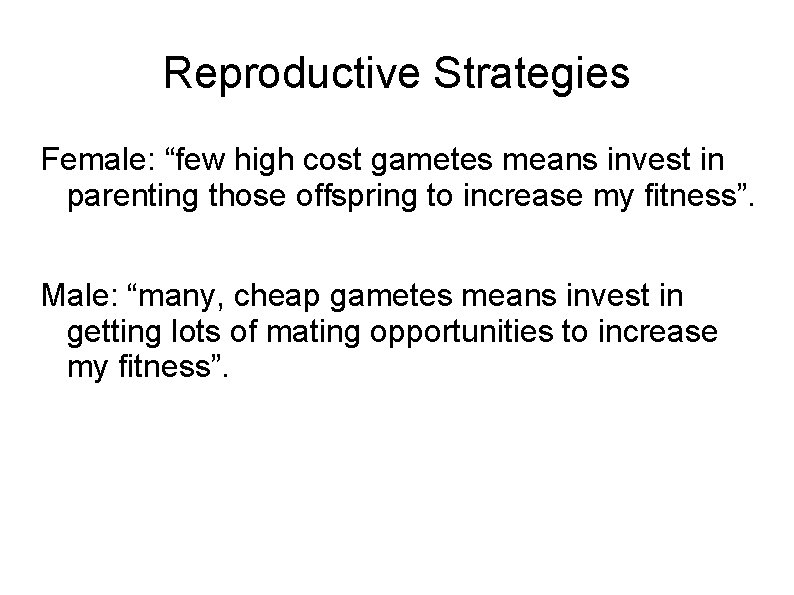 Reproductive Strategies

Female: “few high cost gametes means invest in parenting those offspring to increase my fitness”.

Male: “many, cheap gametes means invest in getting lots of mating opportunities to increase my fitness”.